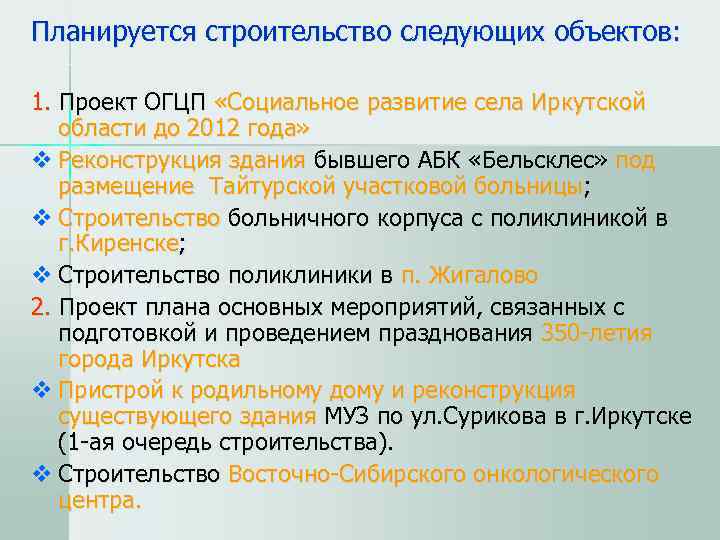 Планируется строительство следующих объектов:

1. Проект ОГЦП «Социальное развитие села Иркутской области до 2012 года»

❖ Реконструкция здания бывшего АБК «Бельсклес» под размещение Тайтурской участковой больницы;

❖ Строительство больничного корпуса с поликлиникой в г.Киренске;

❖ Строительство поликлиники в п. Жигалово

2. Проект плана основных мероприятий, связанных с подготовкой и проведением празднования 350-летия города Иркутска

❖ Пристрой к родильному дому и реконструкция существующего здания МУЗ по ул.Сурикова в г.Иркутске (1-ая очередь строительства).

❖ Строительство Восточно-Сибирского онкологического центра.